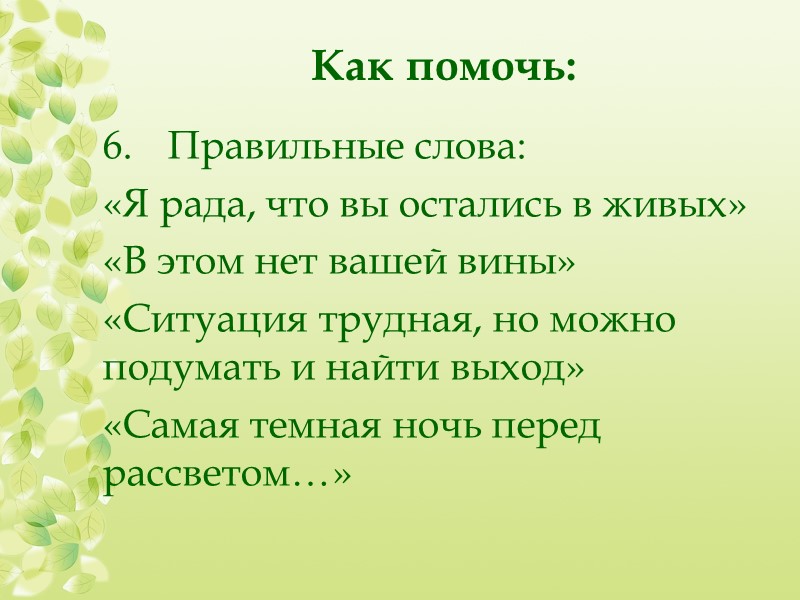 Как помочь:

6. Правильные слова:

«Я рада, что вы остались в живых»

«В этом нет вашей вины»

«Ситуация трудная, но можно подумать и найти выход»

«Самая темная ночь перед рассветом…»